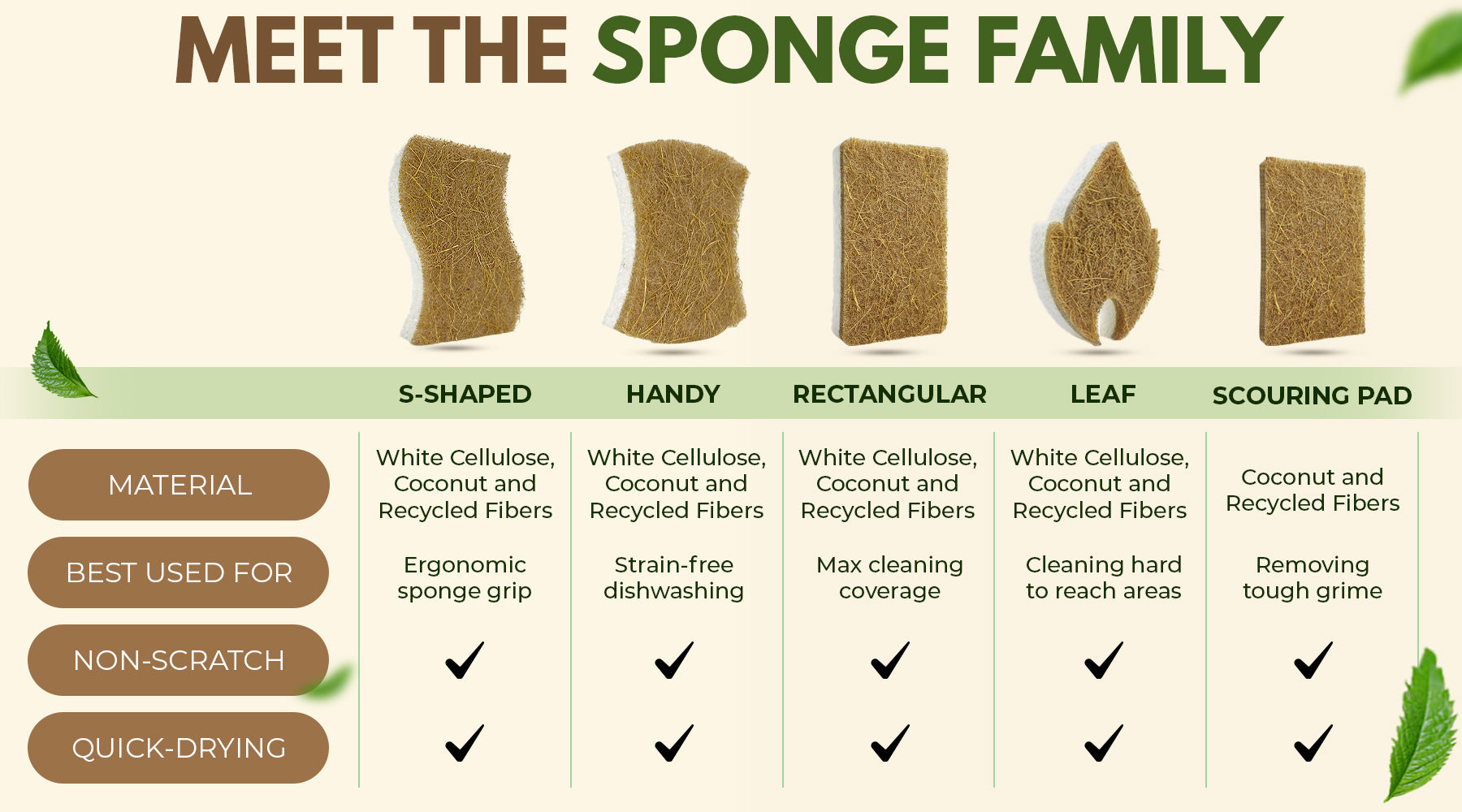 MEET THE SPONGE FAMILY

| | S-SHAPED | HANDY | RECTANGULAR | LEAF | SCOURING PAD |
|---|---|---|---|---|---|
| MATERIAL | White Cellulose, Coconut and Recycled Fibers | White Cellulose, Coconut and Recycled Fibers | White Cellulose, Coconut and Recycled Fibers | White Cellulose, Coconut and Recycled Fibers | Coconut and Recycled Fibers |
| BEST USED FOR | Ergonomic sponge grip | Strain-free dishwashing | Max cleaning coverage | Cleaning hard to reach areas | Removing tough grime |
| NON-SCRATCH | ✓ | ✓ | ✓ | ✓ | ✓ |
| QUICK-DRYING | ✓ | ✓ | ✓ | ✓ | ✓ |